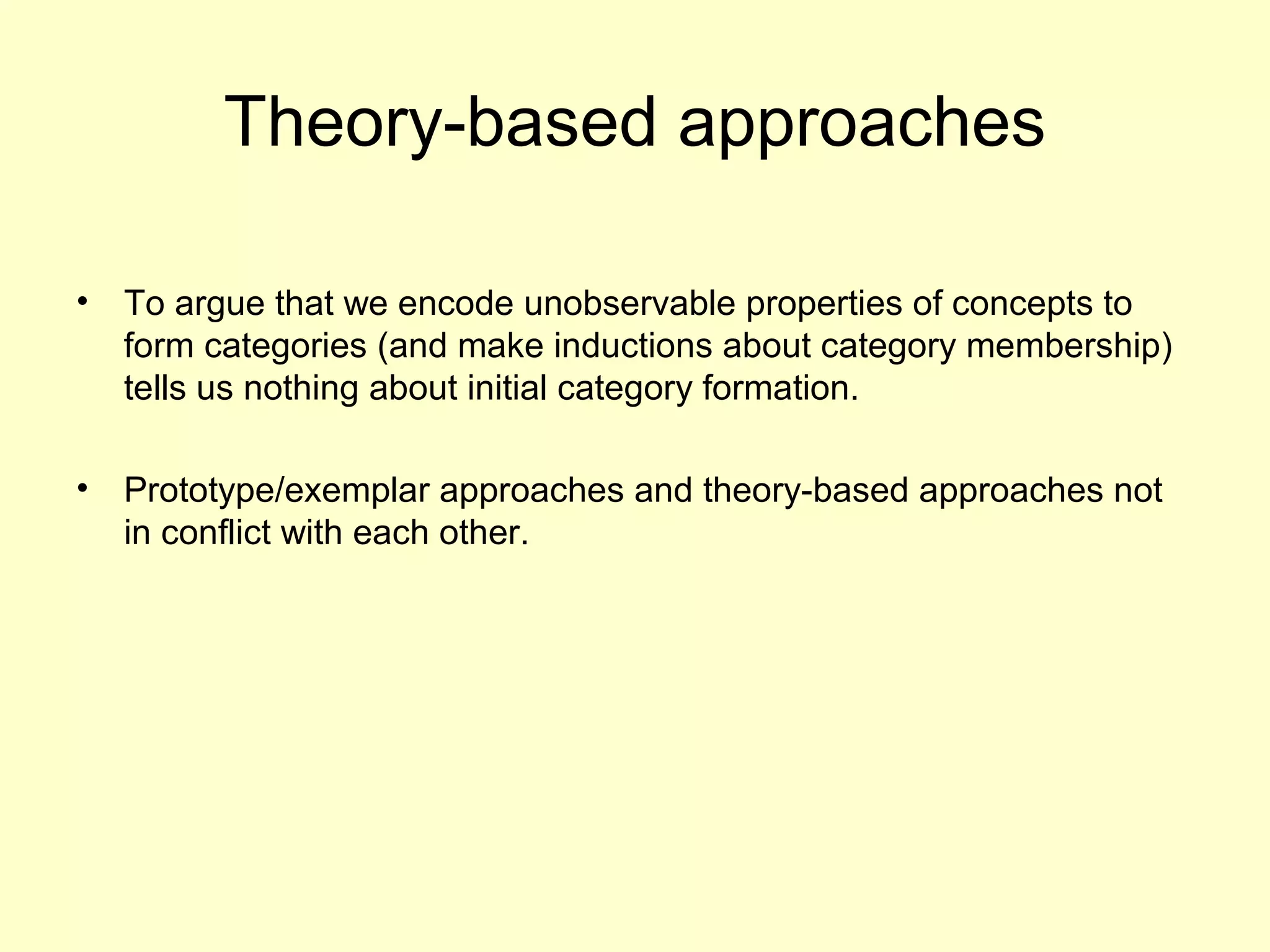 Theory-based approaches

• To argue that we encode unobservable properties of concepts to form categories (and make inductions about category membership) tells us nothing about initial category formation.

• Prototype/exemplar approaches and theory-based approaches not in conflict with each other.